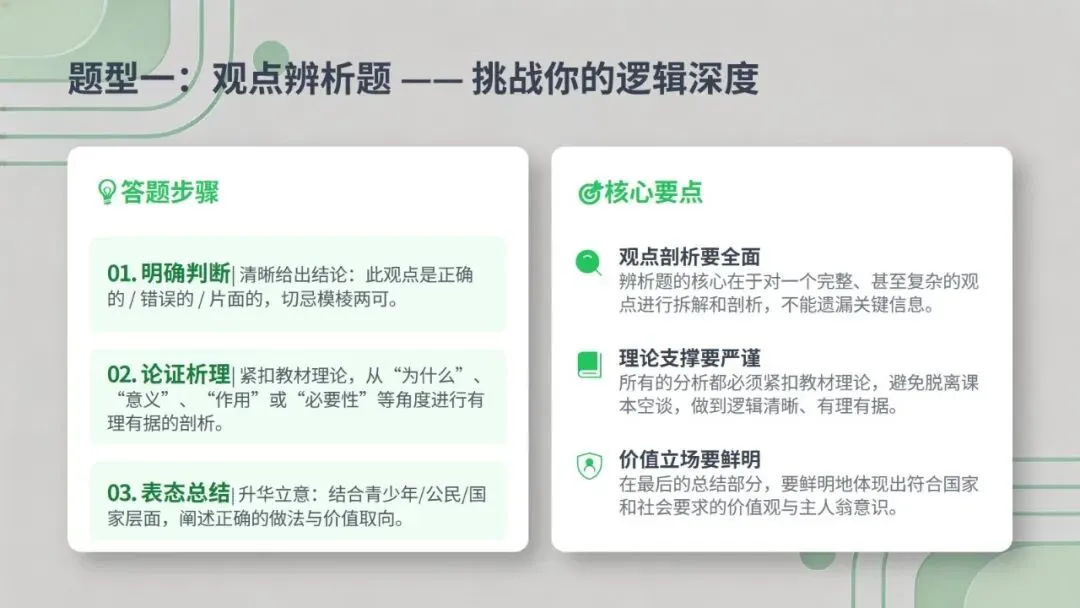 题型一：观点辨析题 —— 挑战你的逻辑深度

答题步骤

01. 明确判断| 清晰给出结论：此观点是正确的 / 错误的 / 片面的，切忌模棱两可。

02. 论证析理| 紧扣教材理论，从“为什么”、“意义”、“作用”或“必要性”等角度进行有理有据的剖析。

03. 表态总结| 升华立意：结合青少年/公民/国家层面，阐述正确的做法与价值取向。

核心要点

观点剖析要全面
辨析题的核心在于对一个完整、甚至复杂的观点进行拆解和剖析，不能遗漏关键信息。

理论支撑要严谨
所有的分析都必须紧扣教材理论，避免脱离课本空谈，做到逻辑清晰、有理有据。

价值立场要鲜明
在最后的总结部分，要鲜明地体现出符合国家和社会要求的价值观与主人翁意识。